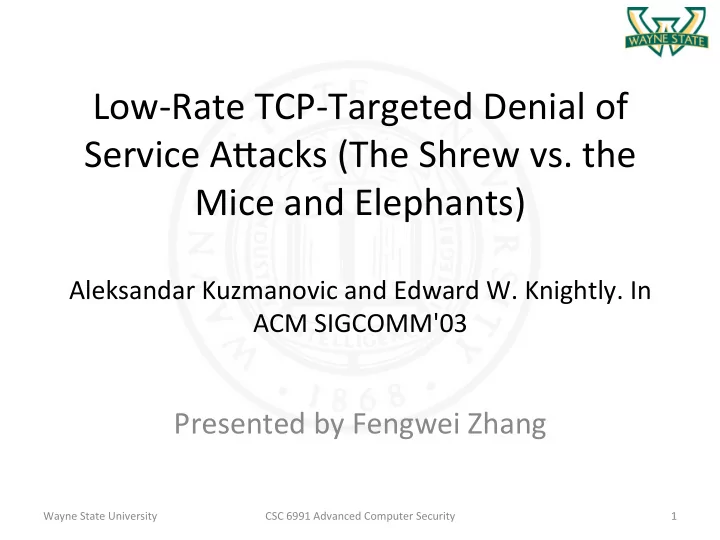 WAYNE STATE

Low-Rate TCP-Targeted Denial of Service Attacks (The Shrew vs. the Mice and Elephants)

Aleksandar Kuzmanovic and Edward W. Knightly. In ACM SIGCOMM'03

Presented by Fengwei Zhang

Wayne State University

CSC 6991 Advanced Computer Security

1